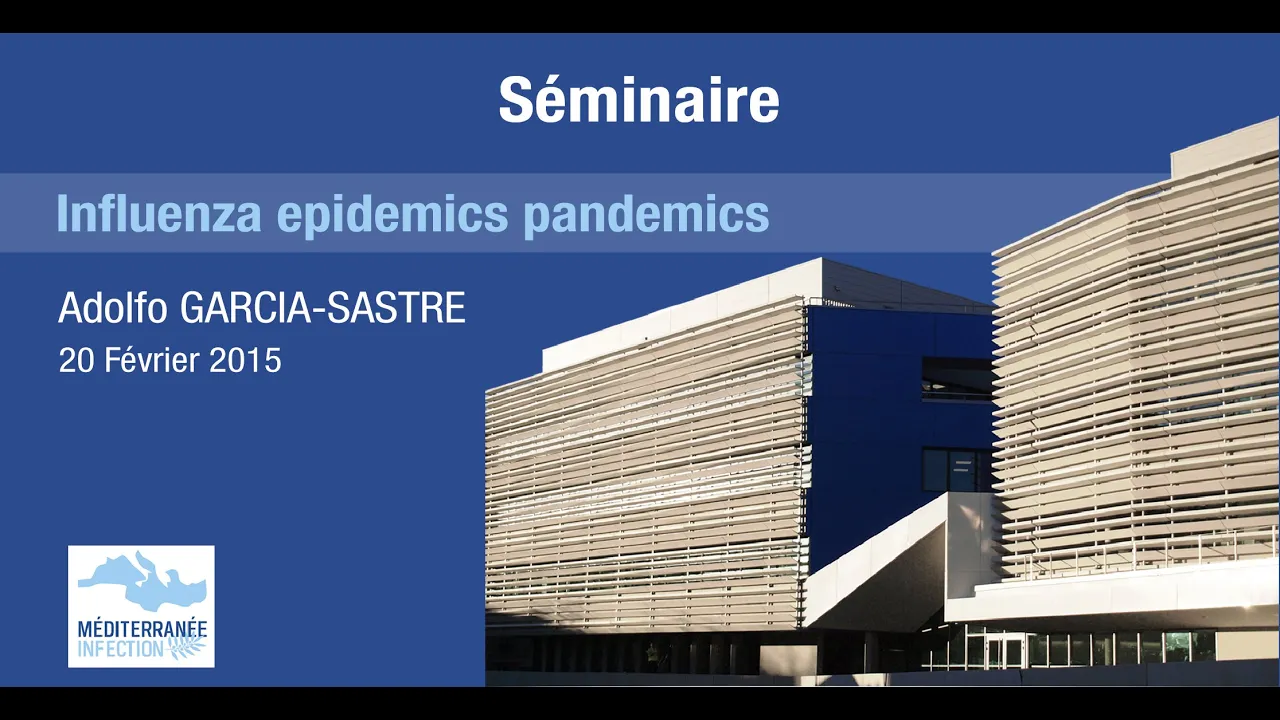 Séminaire

Influenza epidemics pandemics

Adolfo GARCIA-SASTRE
20 Février 2015

MÉDITERRANÉE INFECTION